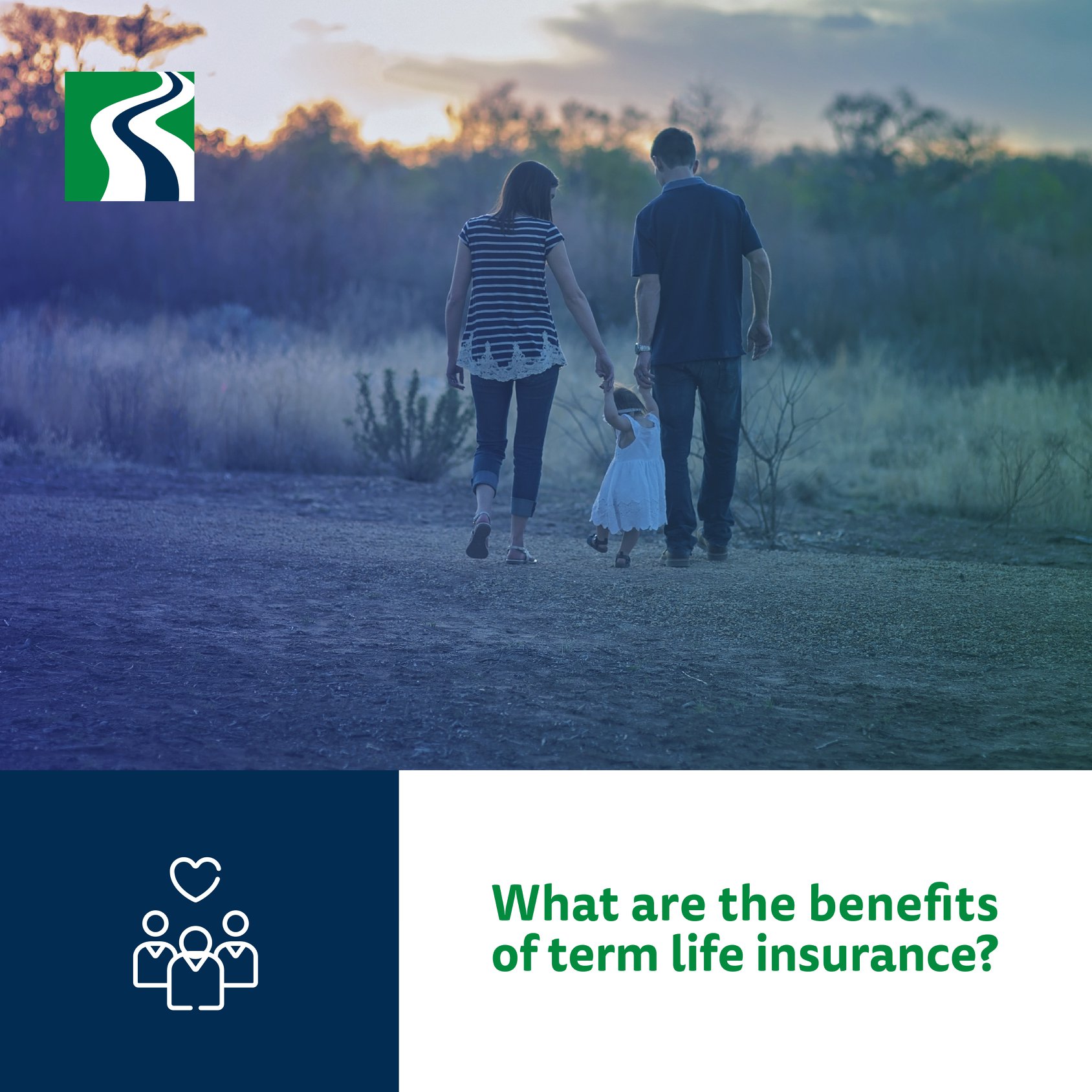 What are the benefits of term life insurance?